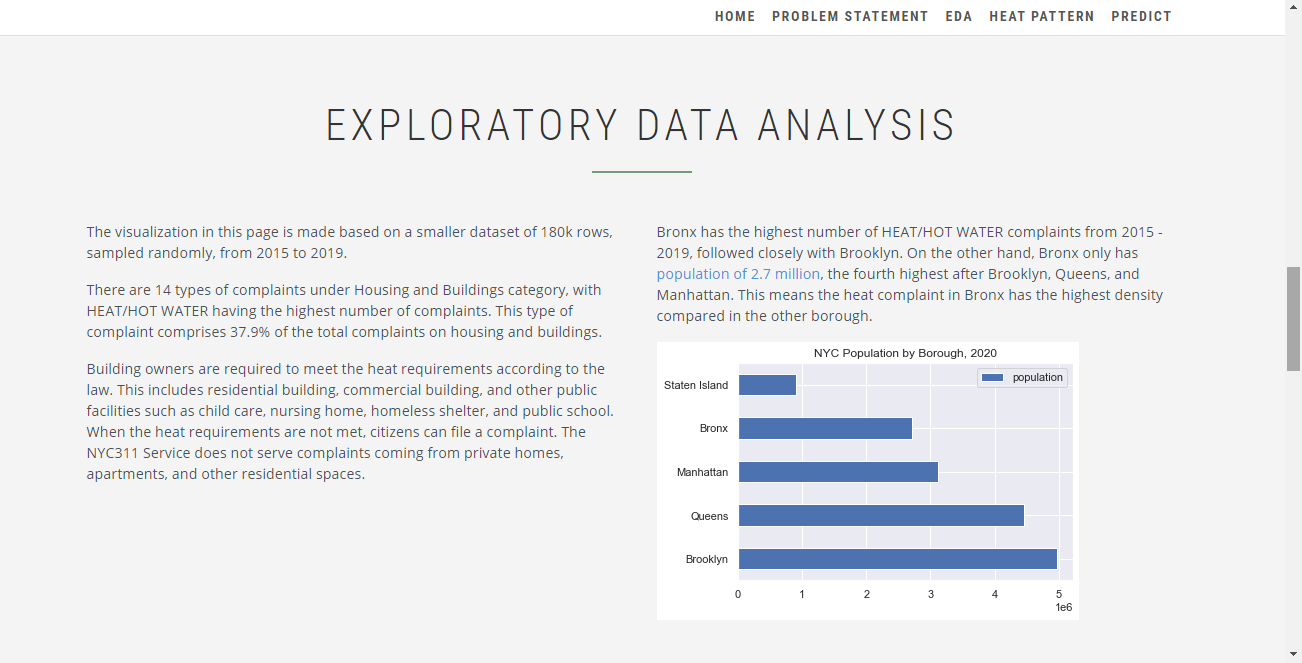 HOME PROBLEM STATEMENT EDA HEAT PATTERN PREDICT

EXPLORATORY DATA ANALYSIS

The visualization in this page is made based on a smaller dataset of 180k rows, sampled randomly, from 2015 to 2019.

There are 14 types of complaints under Housing and Buildings category, with HEAT/HOT WATER having the highest number of complaints. This type of complaint comprises 37.9% of the total complaints on housing and buildings.

Building owners are required to meet the heat requirements according to the law. This includes residential building, commercial building, and other public facilities such as child care, nursing home, homeless shelter, and public school. When the heat requirements are not met, citizens can file a complaint. The NYC311 Service does not serve complaints coming from private homes, apartments, and other residential spaces.

Bronx has the highest number of HEAT/HOT WATER complaints from 2015 - 2019, followed closely with Brooklyn. On the other hand, Bronx only has population of 2.7 million, the fourth highest after Brooklyn, Queens, and Manhattan. This means the heat complaint in Bronx has the highest density compared in the other borough.

NYC Population by Borough, 2020

population

Staten Island

Bronx

Manhattan

Queens

Brooklyn

0 1 2 3 4 5
1e6